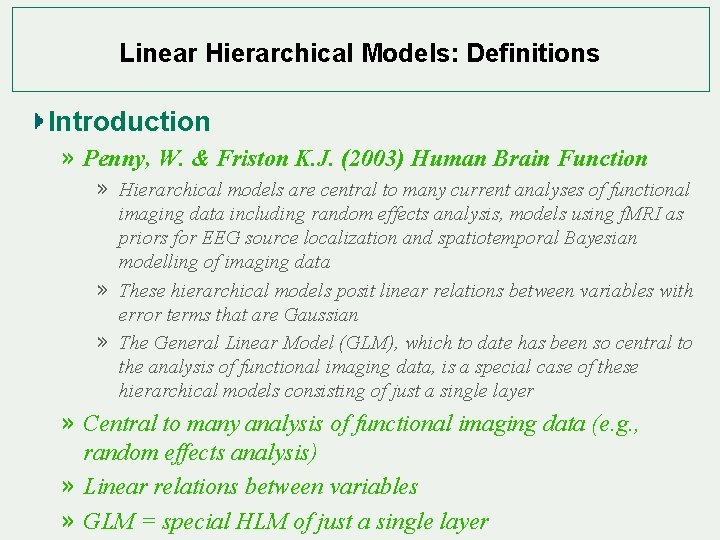 Linear Hierarchical Models: Definitions

Introduction

» Penny, W. & Friston K.J. (2003) Human Brain Function

» Hierarchical models are central to many current analyses of functional imaging data including random effects analysis, models using fMRI as priors for EEG source localization and spatiotemporal Bayesian modelling of imaging data

» These hierarchical models posit linear relations between variables with error terms that are Gaussian

» The General Linear Model (GLM), which to date has been so central to the analysis of functional imaging data, is a special case of these hierarchical models consisting of just a single layer

» Central to many analysis of functional imaging data (e.g., random effects analysis)

» Linear relations between variables

» GLM = special HLM of just a single layer